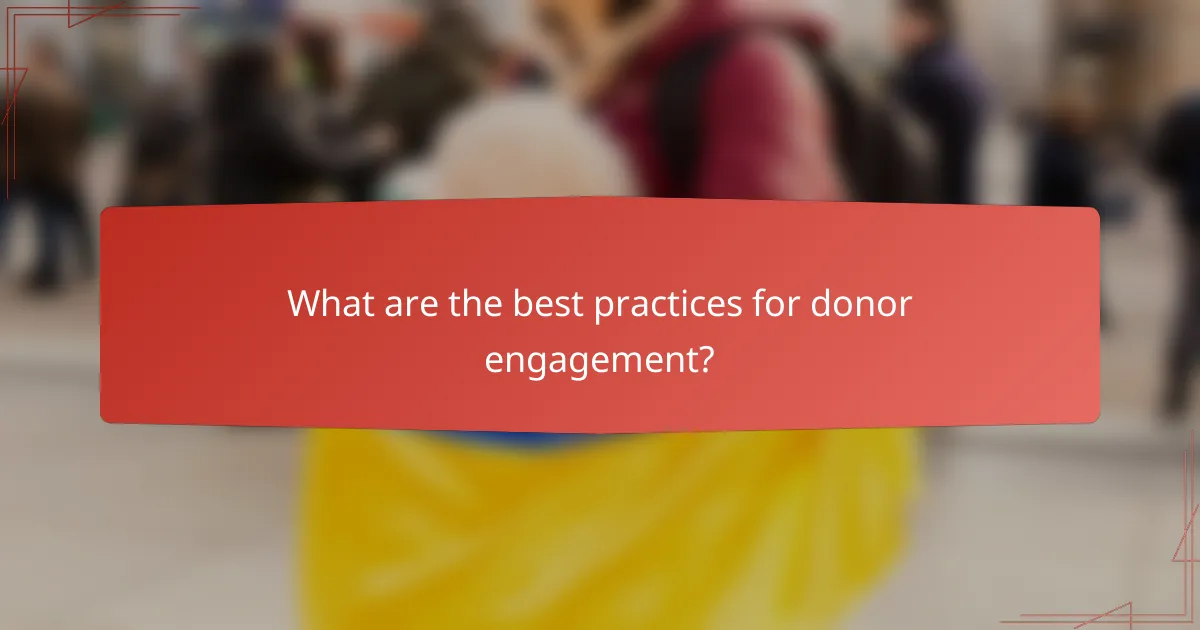 What are the best practices for donor engagement?